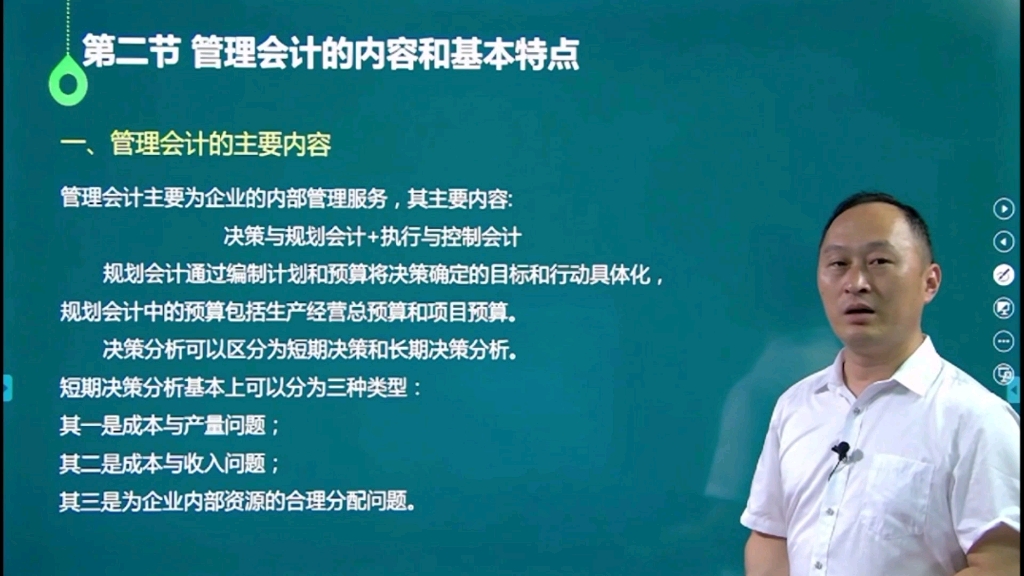 第二节 管理会计的内容和基本特点

一、管理会计的主要内容

管理会计主要为企业的内部管理服务，其主要内容:

决策与规划会计+执行与控制会计

规划会计通过编制计划和预算将决策确定的目标和行动具体化，规划会计中的预算包括生产经营总预算和项目预算。

决策分析可以区分为短期决策和长期决策分析。

短期决策分析基本上可以分为三种类型：

其一是成本与产量问题；

其二是成本与收入问题；

其三是为企业内部资源的合理分配问题。